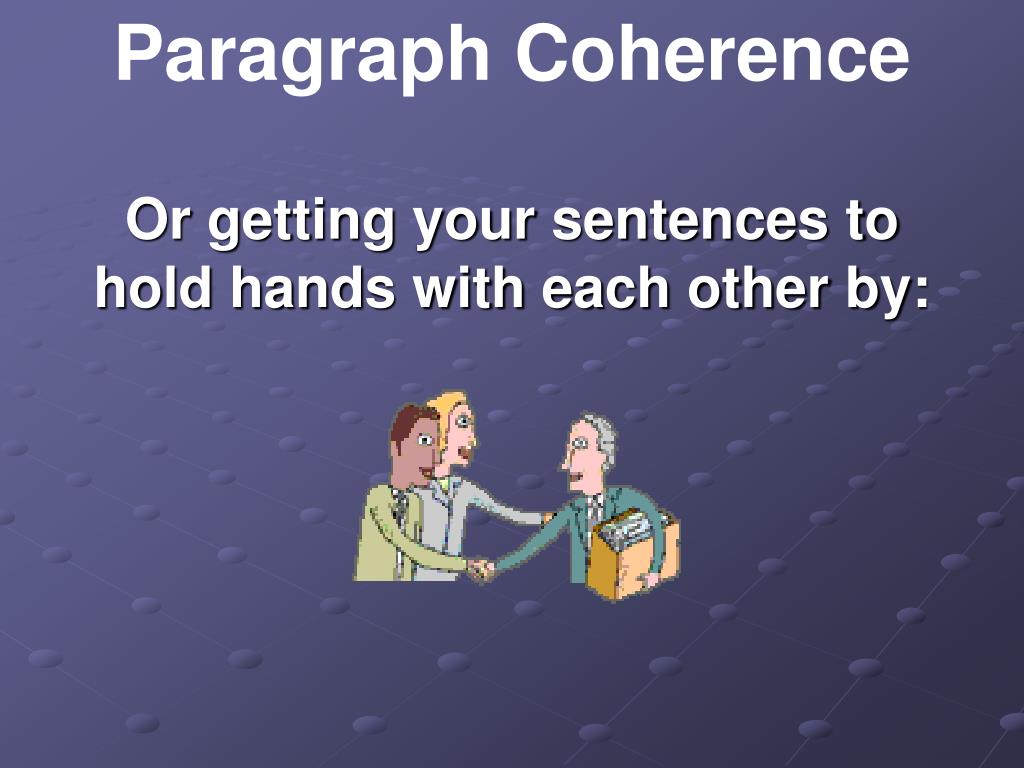 Paragraph Coherence

Or getting your sentences to hold hands with each other by: